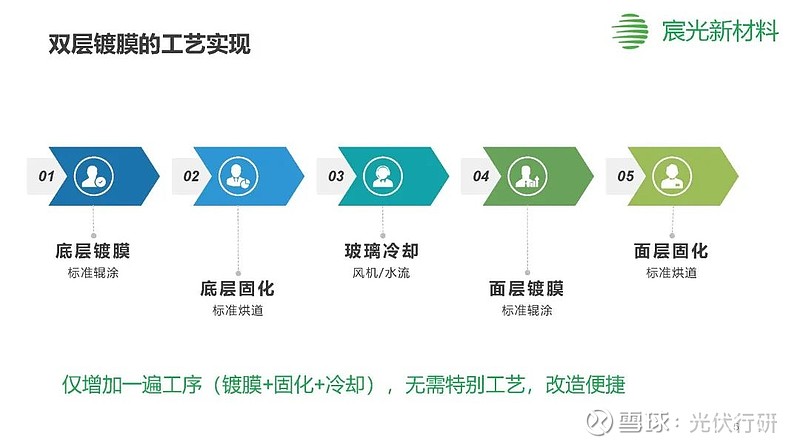 双层镀膜的工艺实现

宸光新材料

01
底层镀膜
标准辊涂

02
底层固化
标准烘道

03
玻璃冷却
风机/水流

04
面层镀膜
标准辊涂

05
面层固化
标准烘道

仅增加一遍工序（镀膜+固化+冷却），无需特别工艺，改造便捷

雪球：光伏行研